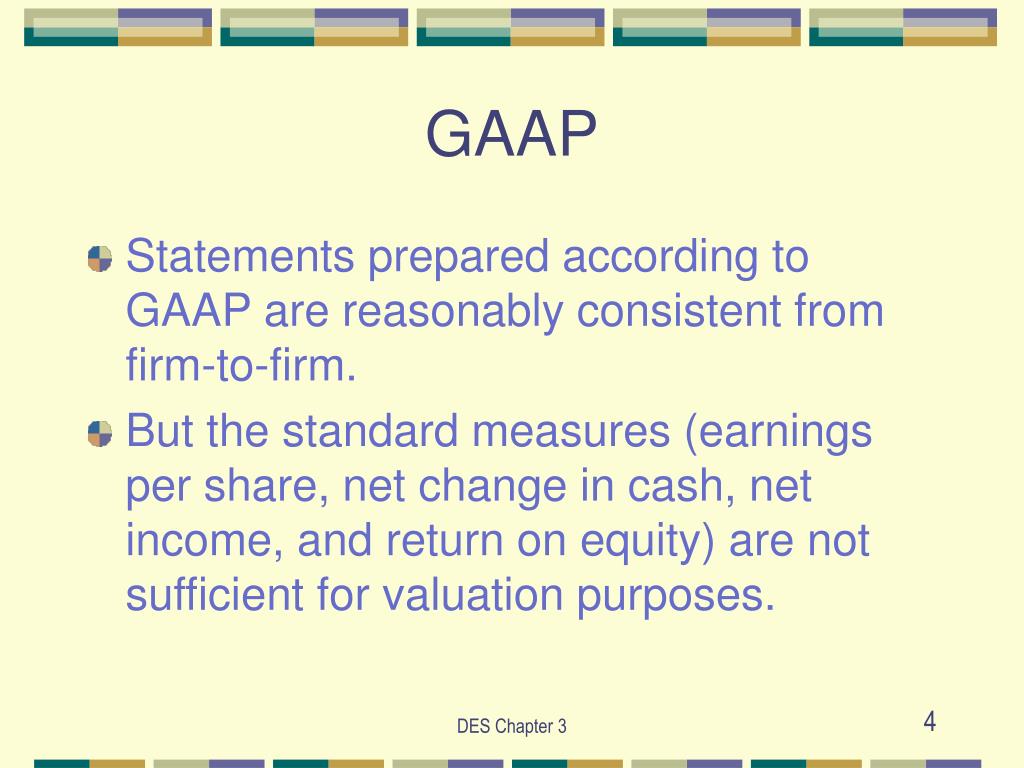 GAAP

Statements prepared according to GAAP are reasonably consistent from firm-to-firm.

But the standard measures (earnings per share, net change in cash, net income, and return on equity) are not sufficient for valuation purposes.

DES Chapter 3

4